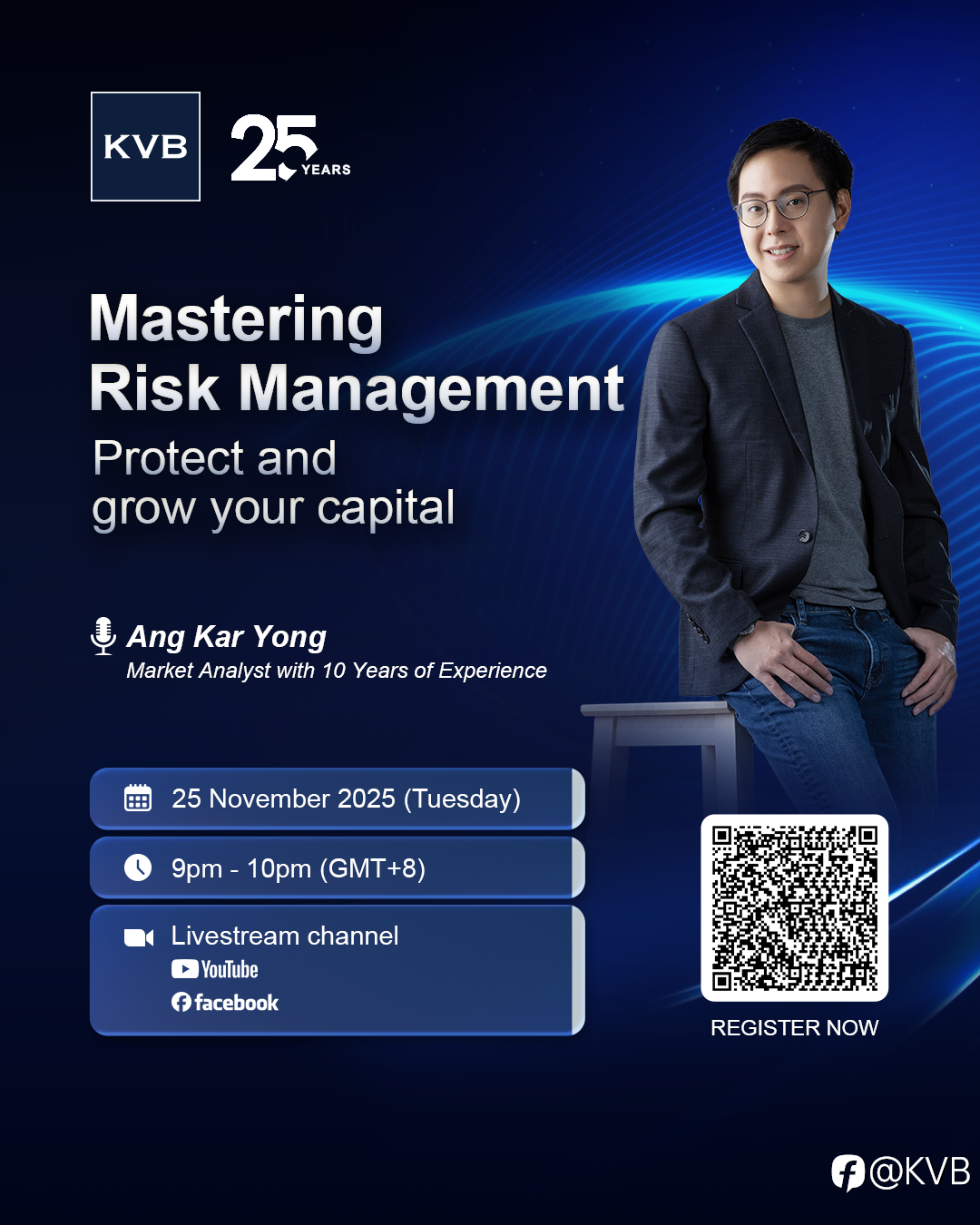 KVB

25 YEARS

Mastering Risk Management

Protect and grow your capital

Ang Kar Yong
Market Analyst with 10 Years of Experience

25 November 2025 (Tuesday)

9pm - 10pm (GMT+8)

Livestream channel
YouTube
facebook

REGISTER NOW

@KVB